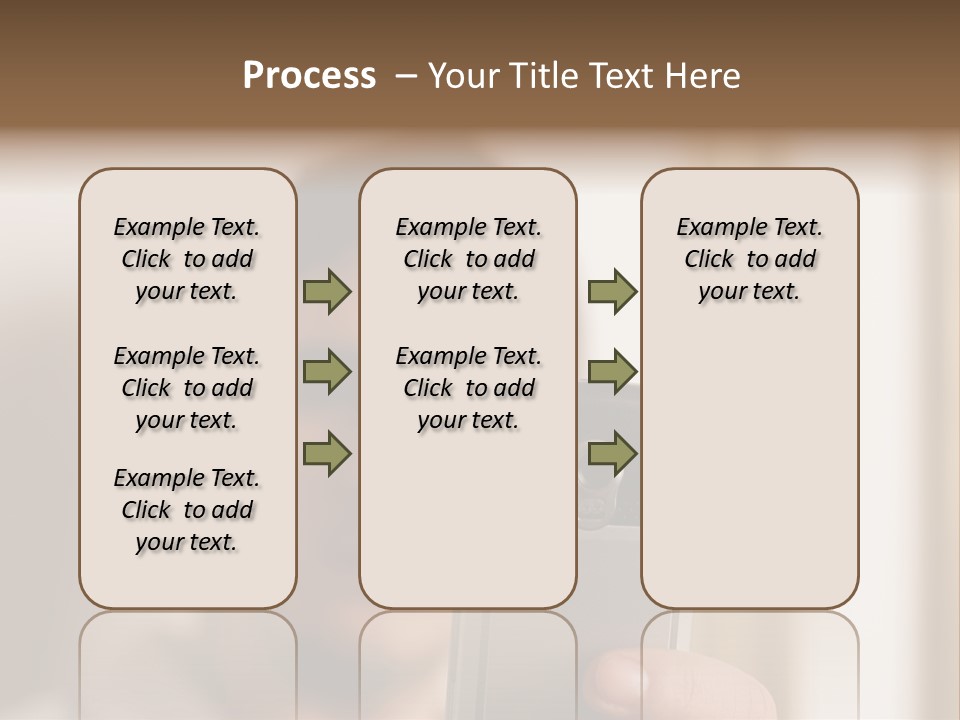 Process – Your Title Text Here

Example Text. Click to add your text.

Example Text. Click to add your text.

Example Text. Click to add your text.

Example Text. Click to add your text.

Example Text. Click to add your text.

Example Text. Click to add your text.